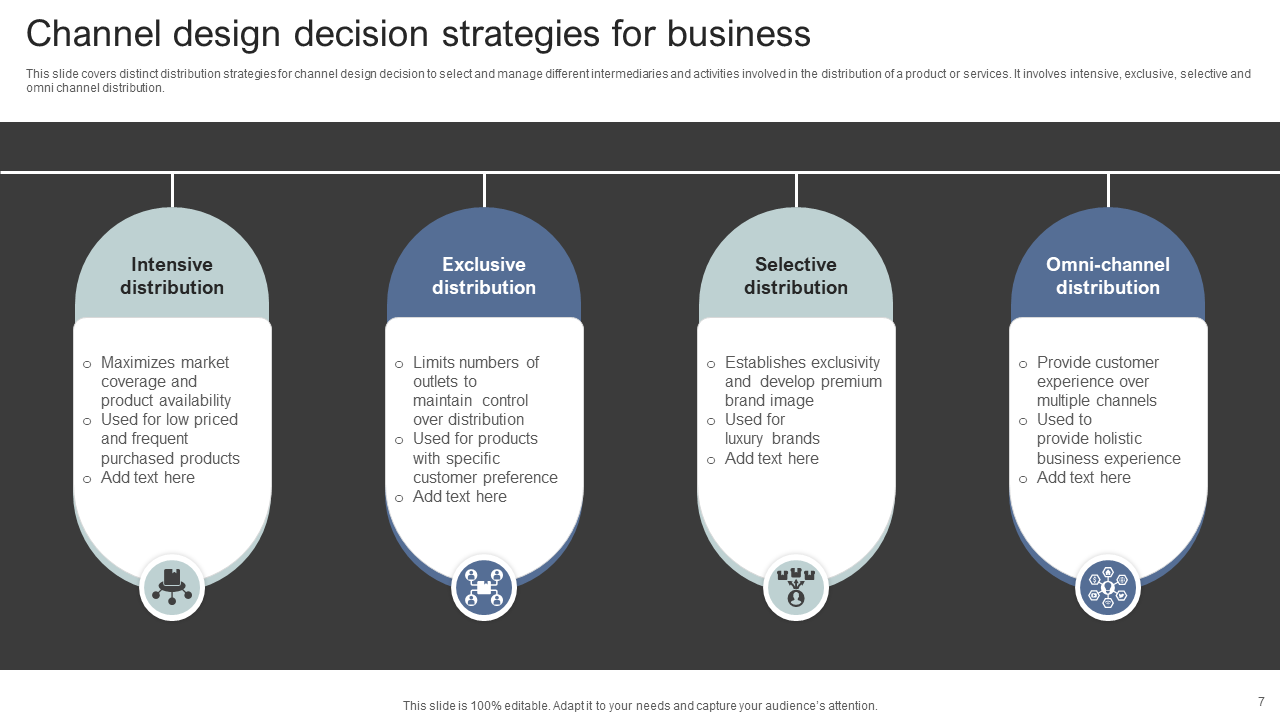 Channel design decision strategies for business

This slide covers distinct distribution strategies for channel design decision to select and manage different intermediaries and activities involved in the distribution of a product or services. It involves intensive, exclusive, selective and omni channel distribution.

Intensive distribution

o Maximizes market coverage and product availability
o Used for low priced and frequent purchased products
o Add text here

Exclusive distribution

o Limits numbers of outlets to maintain control over distribution
o Used for products with specific customer preference
o Add text here

Selective distribution

o Establishes exclusivity and develop premium brand image
o Used for luxury brands
o Add text here

Omni-channel distribution

o Provide customer experience over multiple channels
o Used to provide holistic business experience
o Add text here

This slide is 100% editable. Adapt it to your needs and capture your audience's attention.

7